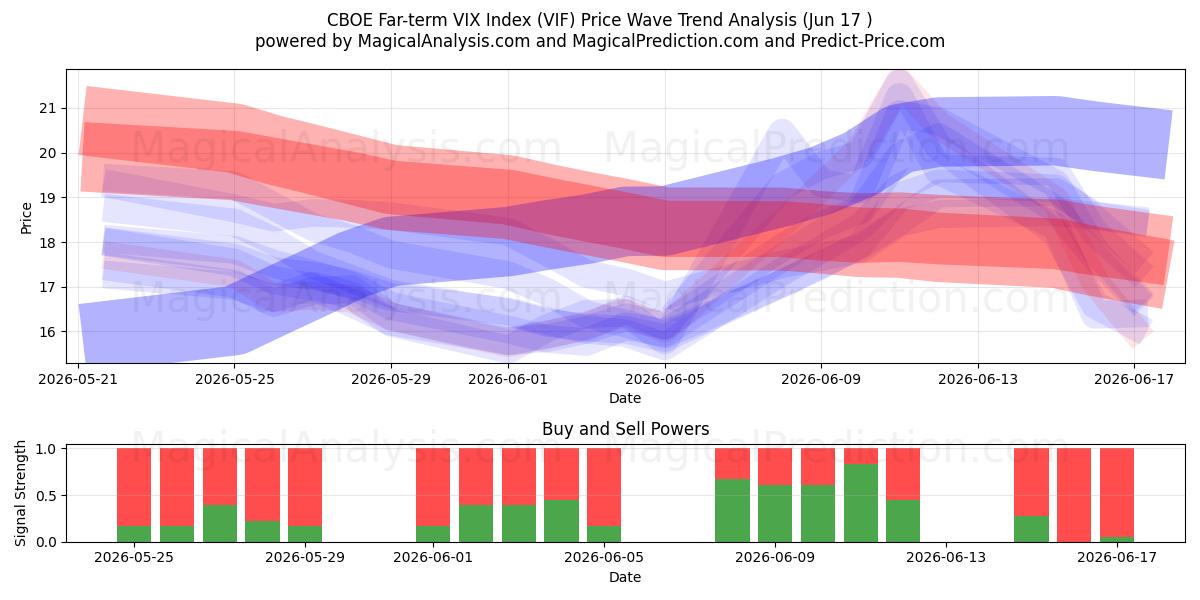 CBOE Far-term VIX Index (VIF) Price Wave Trend Analysis (Jun 17 )
powered by MagicalAnalysis.com and MagicalPrediction.com and Predict-Price.com

MagicalAnalysis.com MagicalPrediction.com
MagicalAnalysis.com MagicalPrediction.com

Price
21
20
19
18
17
16
2026-05-21 2026-05-25 2026-05-29 2026-06-01 2026-06-05 2026-06-09 2026-06-13 2026-06-17
Date

Buy and Sell Powers
MagicalAnalysis.com MagicalPrediction.com
Signal Strength
1.0
0.5
0.0
2026-05-25 2026-05-29 2026-06-01 2026-06-05 2026-06-09 2026-06-13 2026-06-17
Date